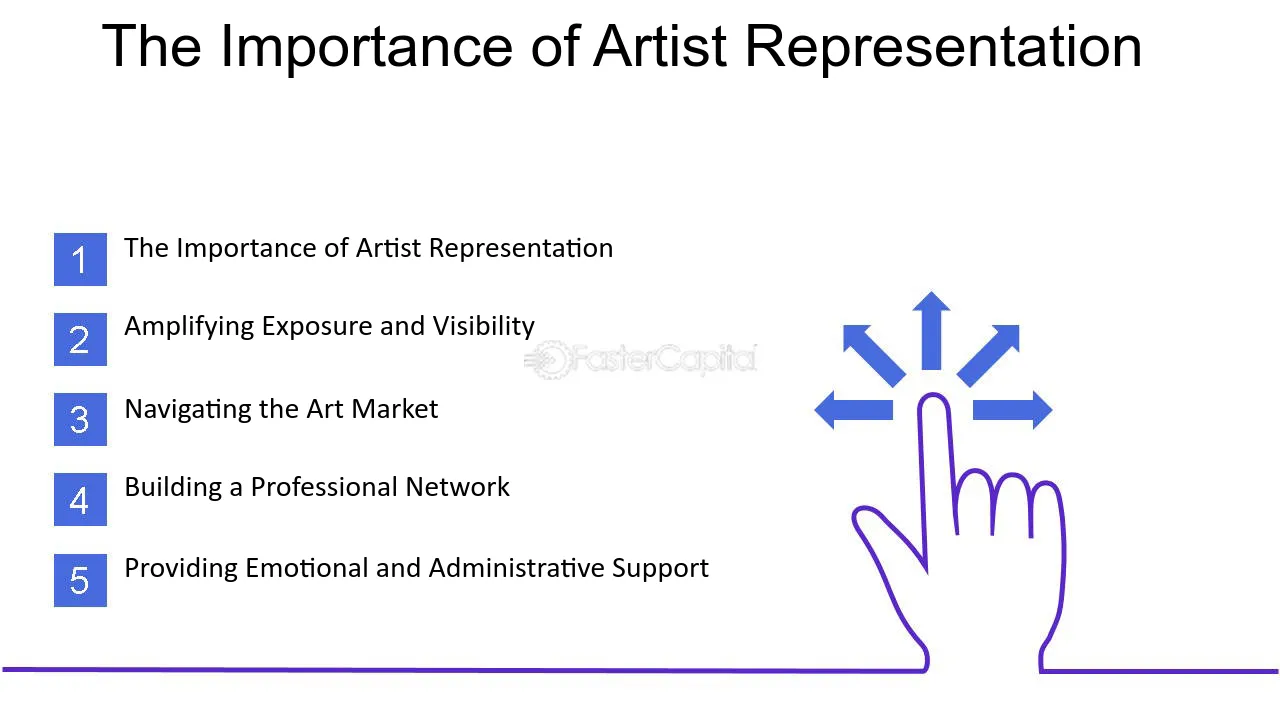 The Importance of Artist Representation

1 The Importance of Artist Representation

2 Amplifying Exposure and Visibility

FasterCapital

3 Navigating the Art Market

4 Building a Professional Network

5 Providing Emotional and Administrative Support